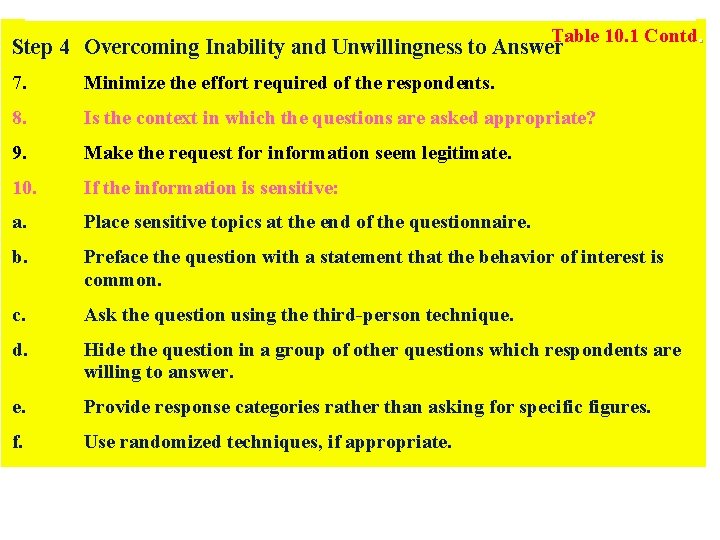 Table 10.1 Contd.

Step 4 Overcoming Inability and Unwillingness to Answer

7. Minimize the effort required of the respondents.

8. Is the context in which the questions are asked appropriate?

9. Make the request for information seem legitimate.

10. If the information is sensitive:

a. Place sensitive topics at the end of the questionnaire.

b. Preface the question with a statement that the behavior of interest is common.

c. Ask the question using the third-person technique.

d. Hide the question in a group of other questions which respondents are willing to answer.

e. Provide response categories rather than asking for specific figures.

f. Use randomized techniques, if appropriate.